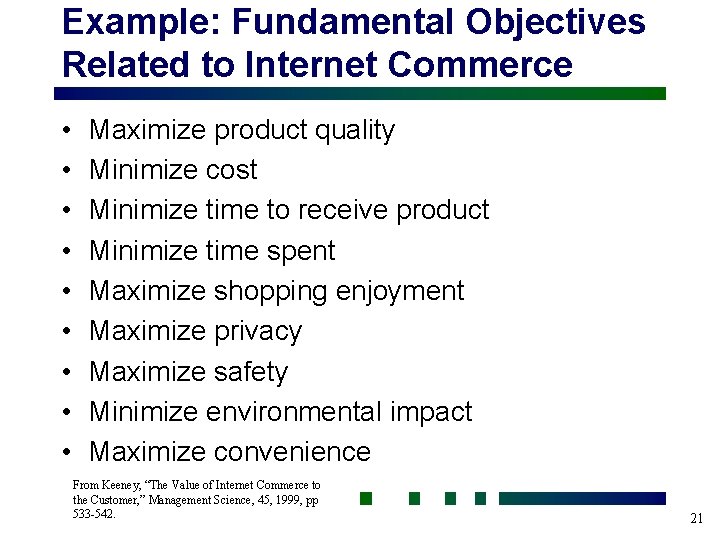 Example: Fundamental Objectives Related to Internet Commerce

• Maximize product quality
• Minimize cost
• Minimize time to receive product
• Minimize time spent
• Maximize shopping enjoyment
• Maximize privacy
• Maximize safety
• Minimize environmental impact
• Maximize convenience

From Keeney, "The Value of Internet Commerce to the Customer," Management Science, 45, 1999, pp 533-542.

21